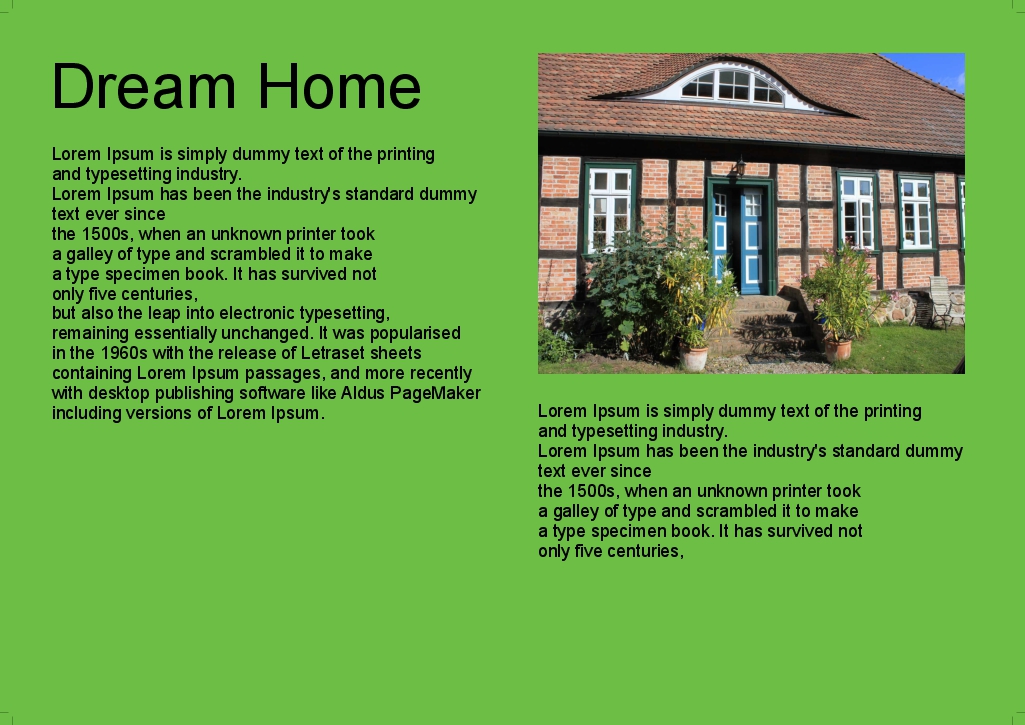 Dream Home

Lorem Ipsum is simply dummy text of the printing and typesetting industry.
Lorem Ipsum has been the industry's standard dummy text ever since
the 1500s, when an unknown printer took
a galley of type and scrambled it to make
a type specimen book. It has survived not
only five centuries,
but also the leap into electronic typesetting,
remaining essentially unchanged. It was popularised
in the 1960s with the release of Letraset sheets
containing Lorem Ipsum passages, and more recently
with desktop publishing software like Aldus PageMaker
including versions of Lorem Ipsum.

Lorem Ipsum is simply dummy text of the printing and typesetting industry.
Lorem Ipsum has been the industry's standard dummy text ever since
the 1500s, when an unknown printer took
a galley of type and scrambled it to make
a type specimen book. It has survived not
only five centuries,